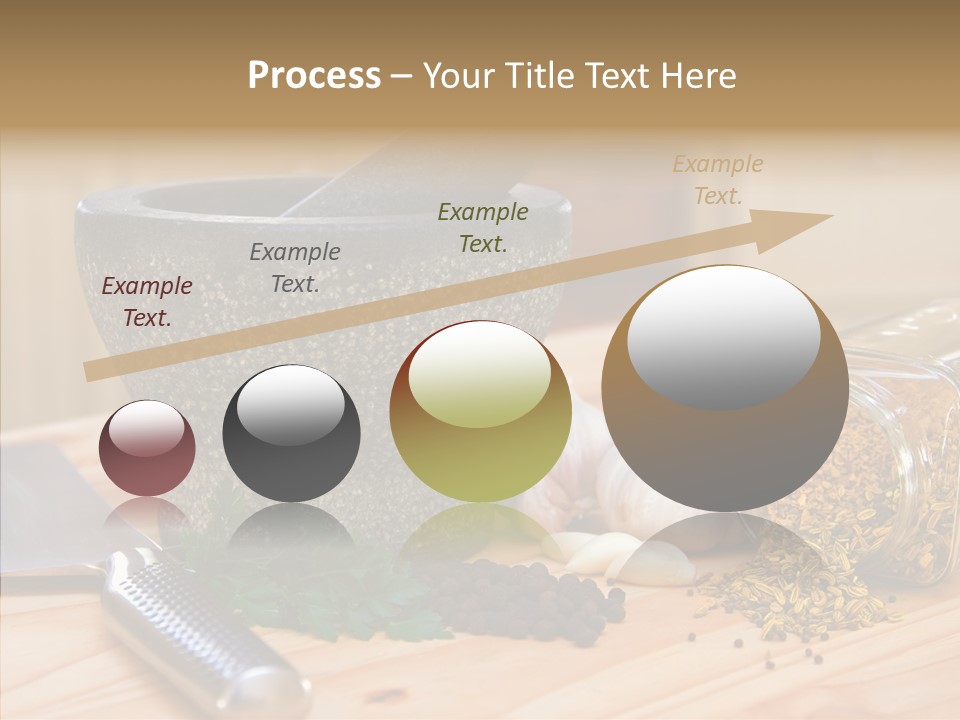 Process – Your Title Text Here

Example Text.

Example Text.

Example Text.

Example Text.